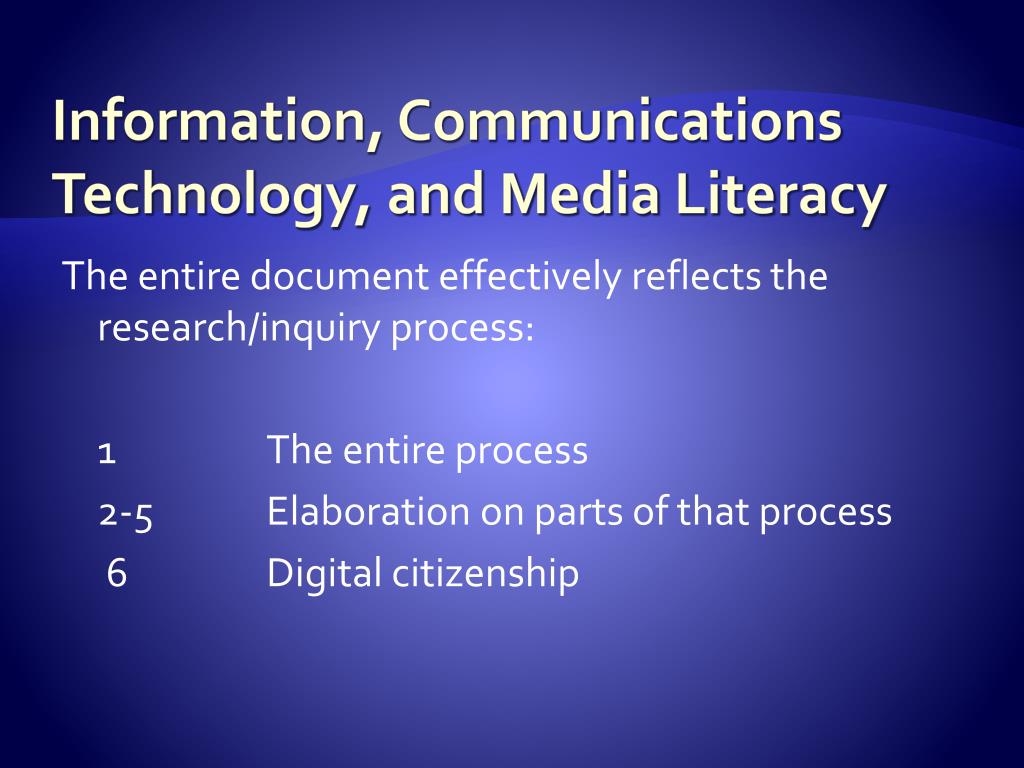 Information, Communications Technology, and Media Literacy

The entire document effectively reflects the research/inquiry process:

1 The entire process
2-5 Elaboration on parts of that process
6 Digital citizenship